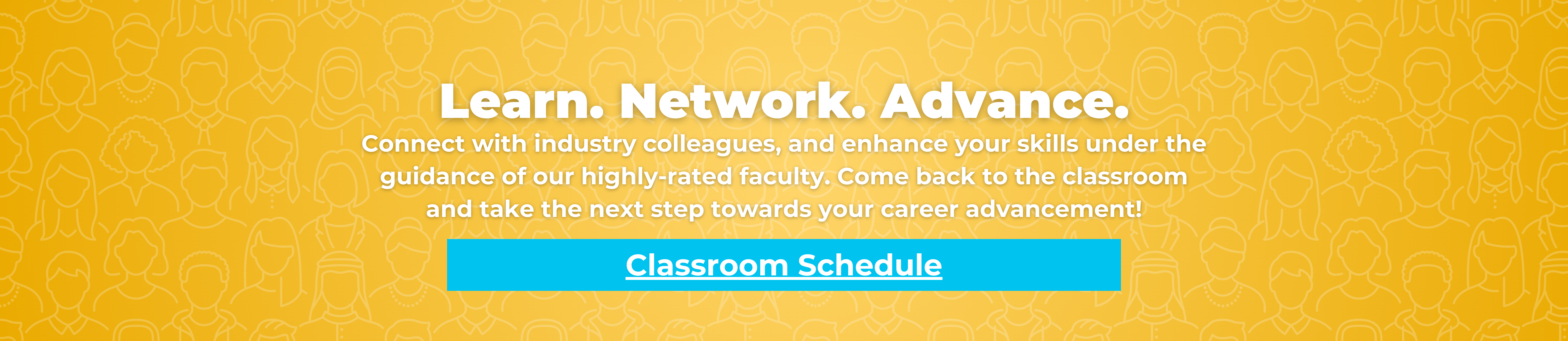 Learn. Network. Advance.

Connect with industry colleagues, and enhance your skills under the guidance of our highly-rated faculty. Come back to the classroom and take the next step towards your career advancement!

Classroom Schedule